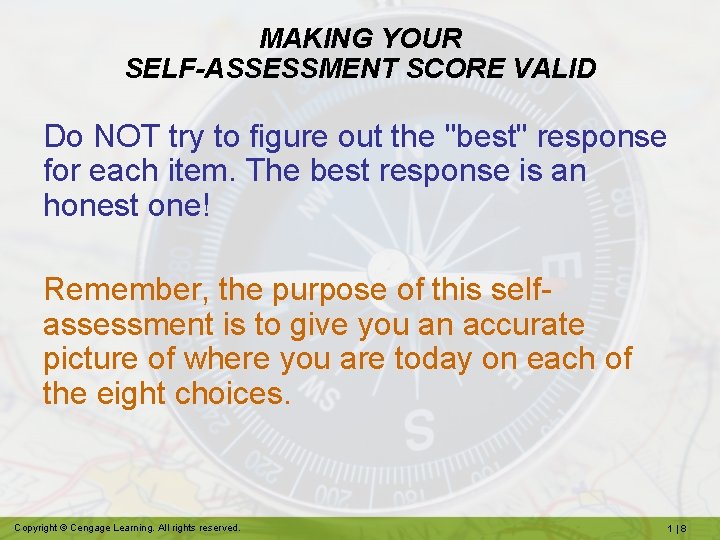 MAKING YOUR
SELF-ASSESSMENT SCORE VALID

Do NOT try to figure out the "best" response for each item. The best response is an honest one!

Remember, the purpose of this self-assessment is to give you an accurate picture of where you are today on each of the eight choices.

Copyright © Cengage Learning. All rights reserved.

1 | 8